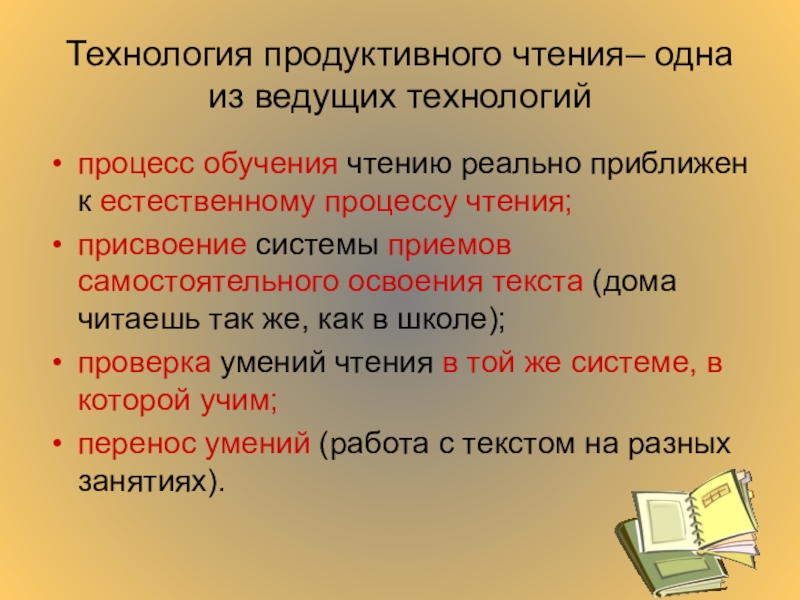 Технология продуктивного чтения– одна из ведущих технологий

• процесс обучения чтению реально приближен к естественному процессу чтения;
• присвоение системы приемов самостоятельного освоения текста (дома читаешь так же, как в школе);
• проверка умений чтения в той же системе, в которой учим;
• перенос умений (работа с текстом на разных занятиях).